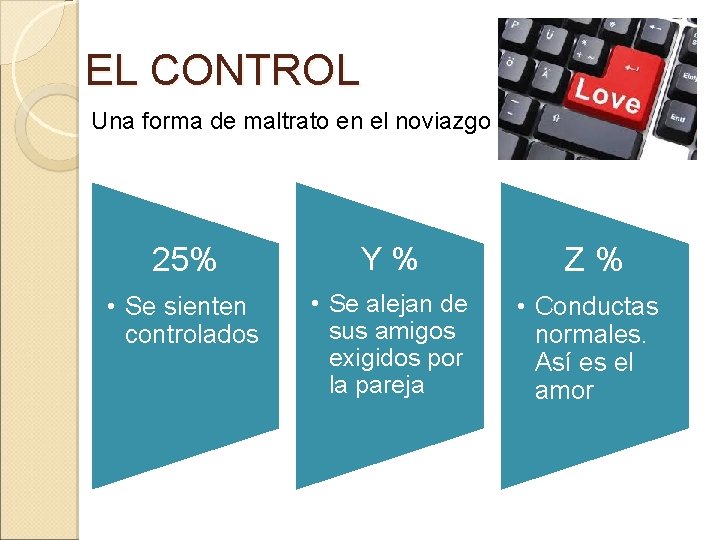 EL CONTROL

Una forma de maltrato en el noviazgo

Love

25%

• Se sienten controlados

Y %

• Se alejan de sus amigos exigidos por la pareja

Z %

• Conductas normales. Así es el amor